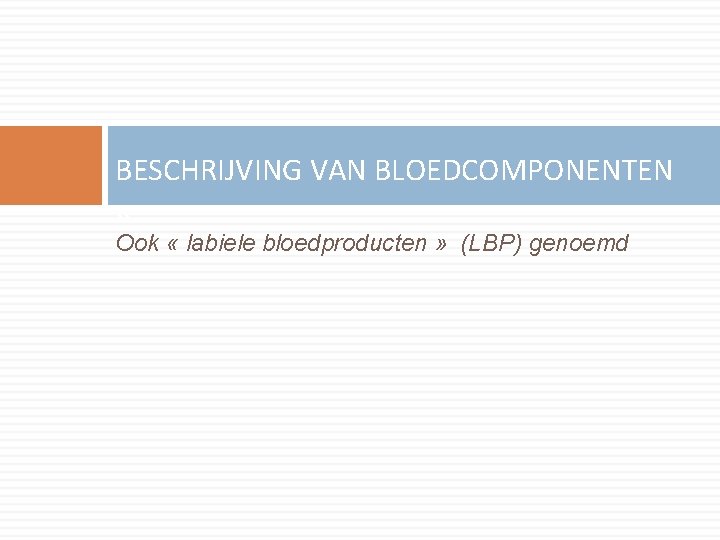 BESCHRIJVING VAN BLOEDCOMPONENTEN

Ook « labiele bloedproducten » (LBP) genoemd